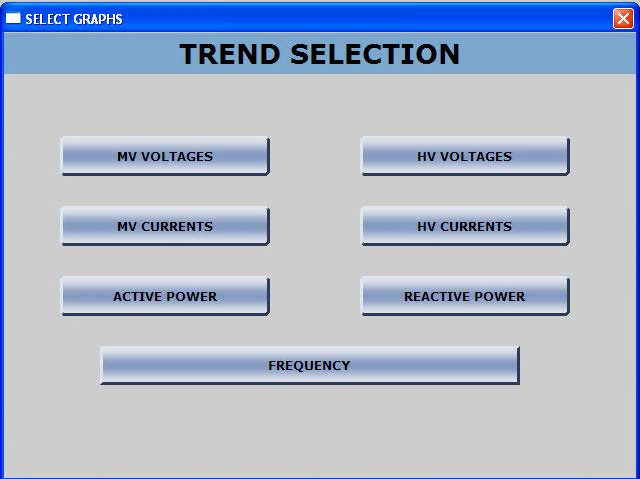 SELECT GRAPHS

TREND SELECTION

MV VOLTAGES

HV VOLTAGES

MV CURRENTS

HV CURRENTS

ACTIVE POWER

REACTIVE POWER

FREQUENCY